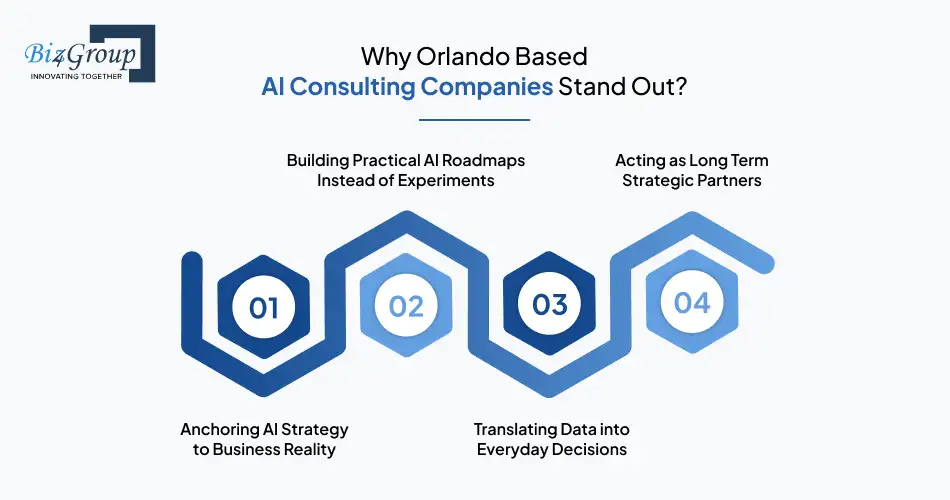 Biz4Group
INNOVATING TOGETHER

Why Orlando Based
AI Consulting Companies Stand Out?

Building Practical AI Roadmaps Instead of Experiments

Acting as Long Term Strategic Partners

01

02

03

04

Anchoring AI Strategy to Business Reality

Translating Data into Everyday Decisions